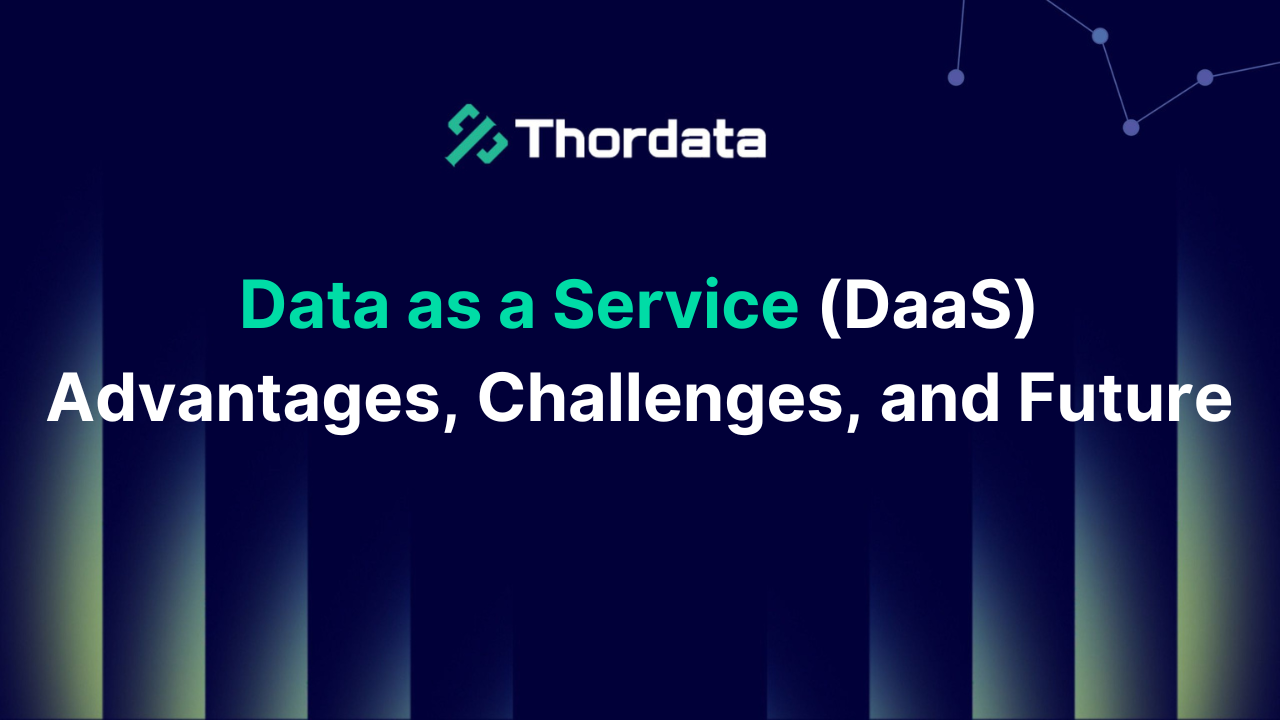 Thordata

Data as a Service (DaaS)
Advantages, Challenges, and Future